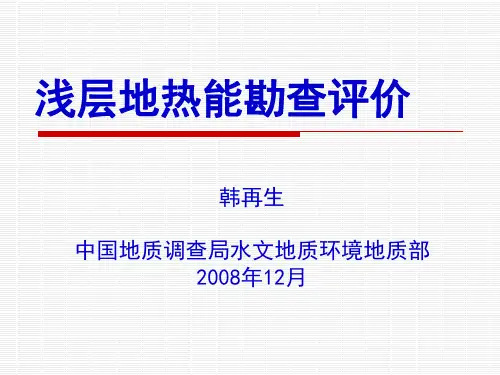 浅层地热能勘查评价

韩再生

中国地质调查局水文地质环境地质部
2008年12月